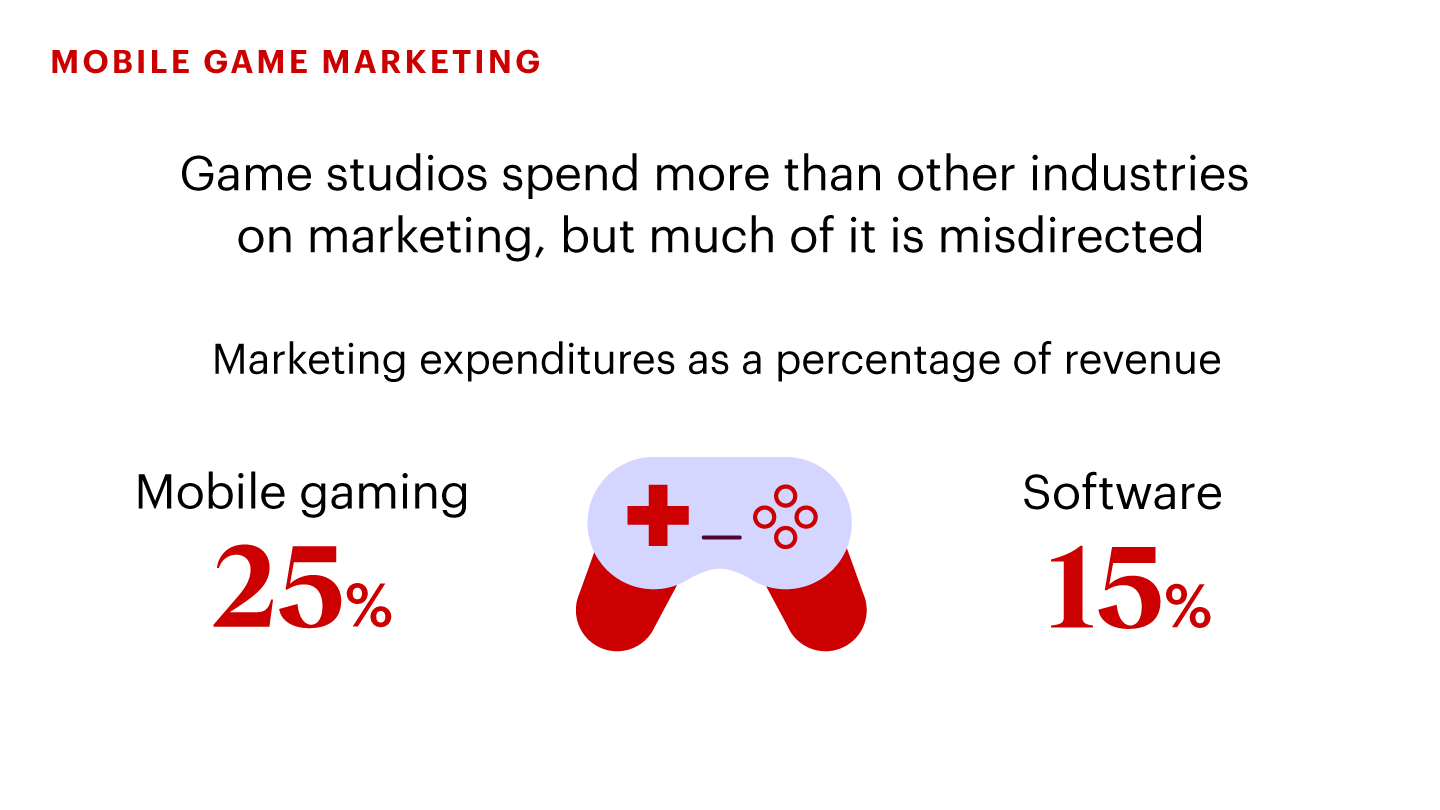 MOBILE GAME MARKETING

Game studios spend more than other industries on marketing, but much of it is misdirected

Marketing expenditures as a percentage of revenue

Mobile gaming
25%

Software
15%